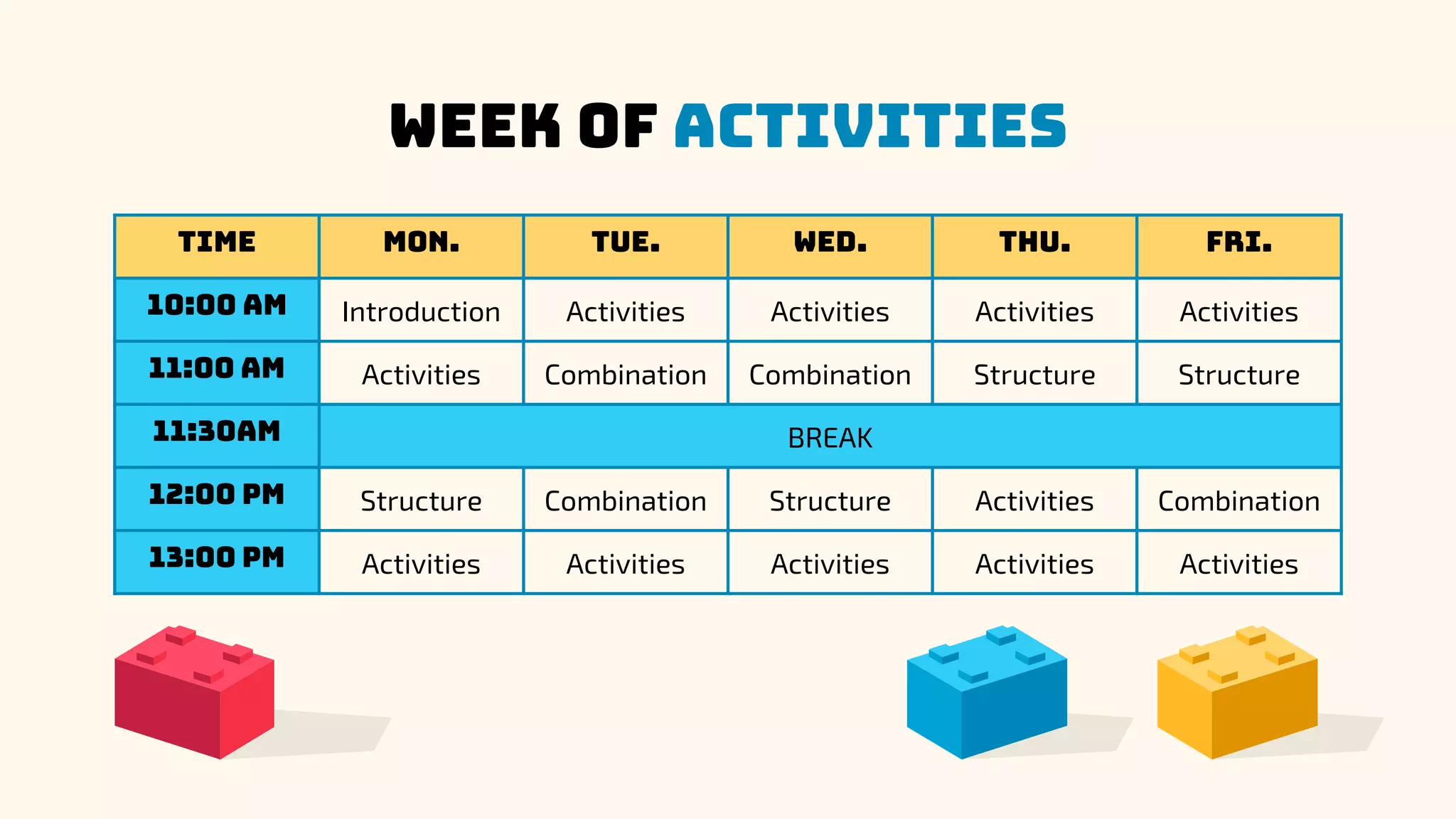 WEEK OF ACTIVITIES

| TIME | MON. | TUE. | WED. | THU. | FRI. |
|---|---|---|---|---|---|
| 10:00 AM | Introduction | Activities | Activities | Activities | Activities |
| 11:00 AM | Activities | Combination | Combination | Structure | Structure |
| 11:30AM | BREAK | | | | |
| 12:00 PM | Structure | Combination | Structure | Activities | Combination |
| 13:00 PM | Activities | Activities | Activities | Activities | Activities |